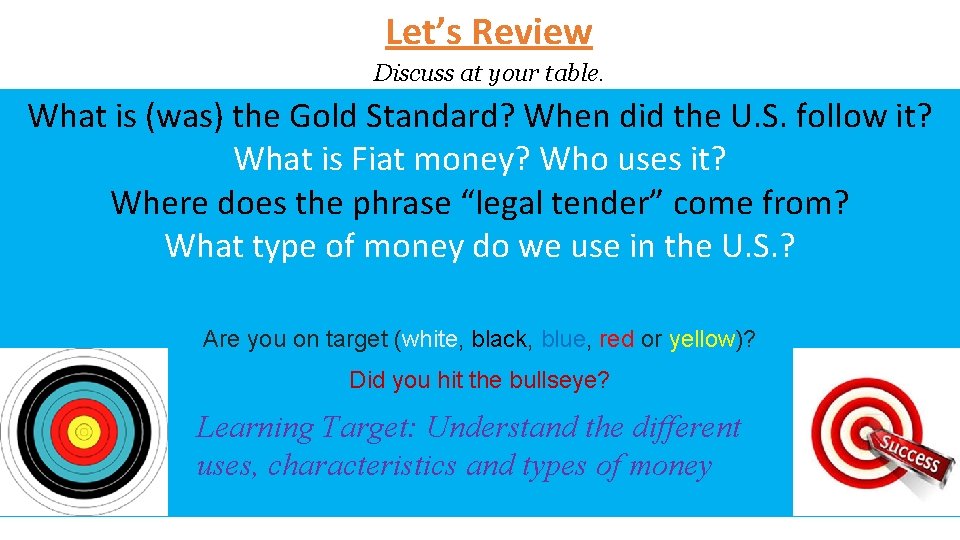 Let’s Review

Discuss at your table.

What is (was) the Gold Standard? When did the U.S. follow it?
What is Fiat money? Who uses it?
Where does the phrase “legal tender” come from?
What type of money do we use in the U.S.?

Are you on target (white, black, blue, red or yellow)?

Did you hit the bullseye?

Learning Target: Understand the different uses, characteristics and types of money

Success